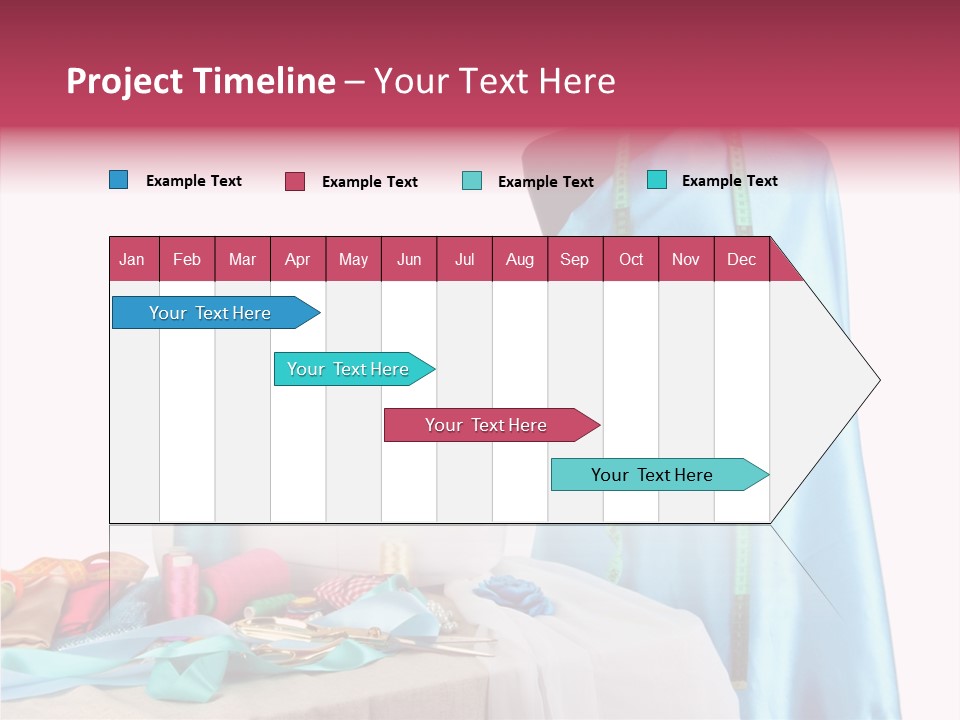 Project Timeline – Your Text Here

Example Text Example Text Example Text Example Text

| Jan | Feb | Mar | Apr | May | Jun | Jul | Aug | Sep | Oct | Nov | Dec |
|---|---|---|---|---|---|---|---|---|---|---|---|

Your Text Here

Your Text Here

Your Text Here

Your Text Here